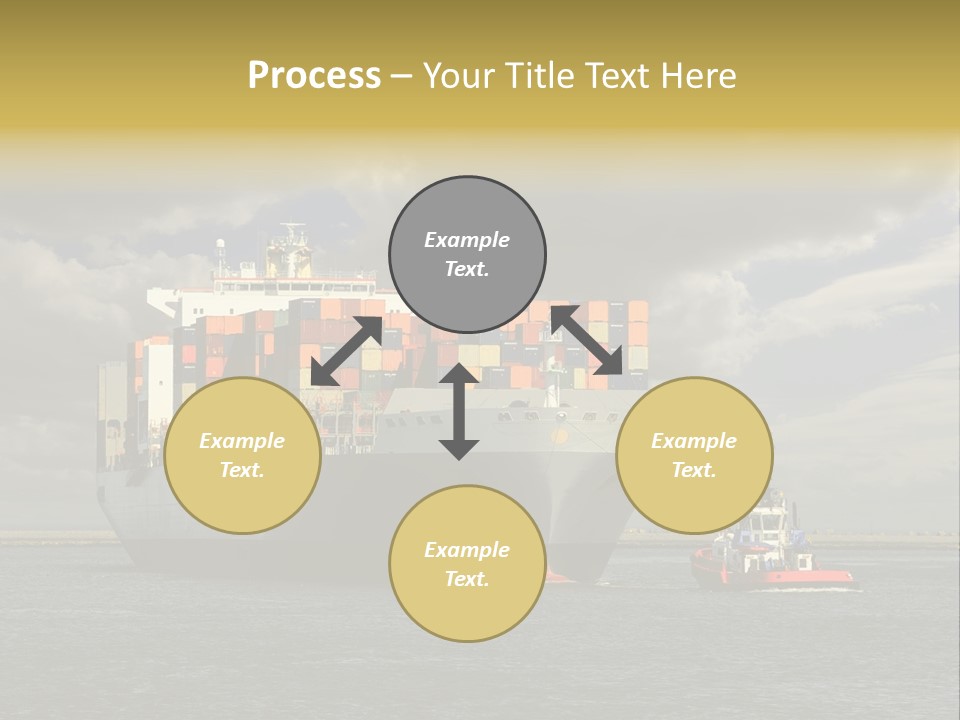 Process – Your Title Text Here

Example Text.

Example Text.

Example Text.

Example Text.